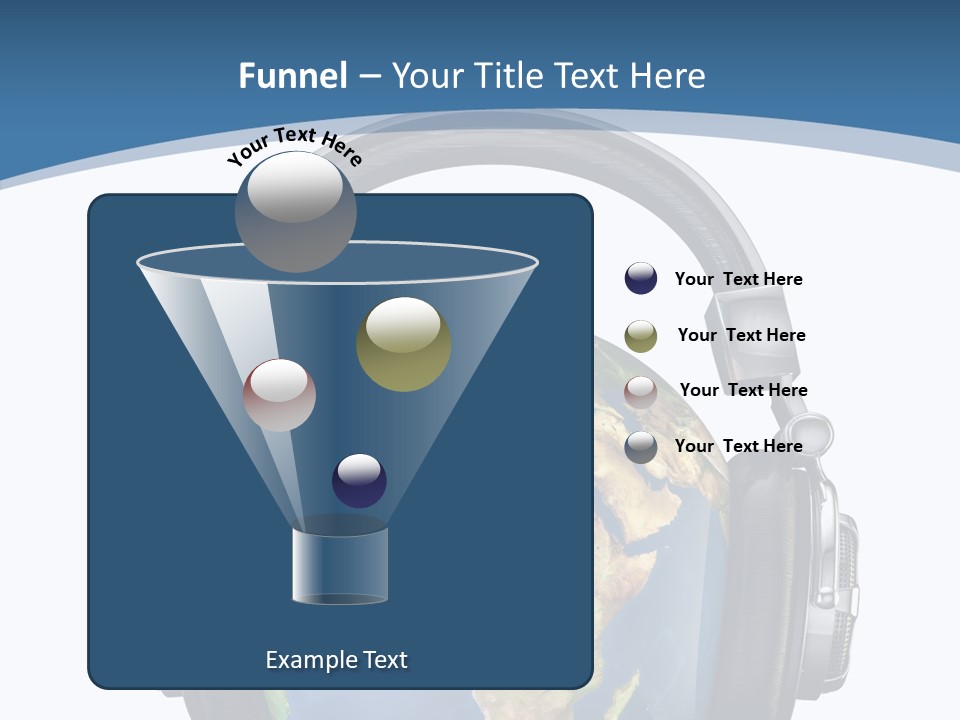 Funnel – Your Title Text Here

Your Text Here

Your Text Here

Your Text Here

Your Text Here

Your Text Here

Example Text